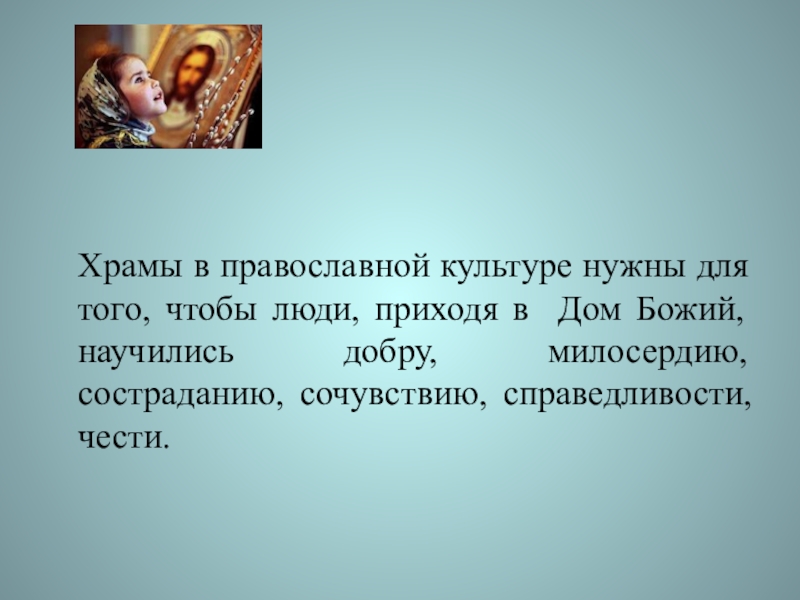 Храмы в православной культуре нужны для того, чтобы люди, приходя в Дом Божий, научились добру, милосердию, состраданию, сочувствию, справедливости, чести.